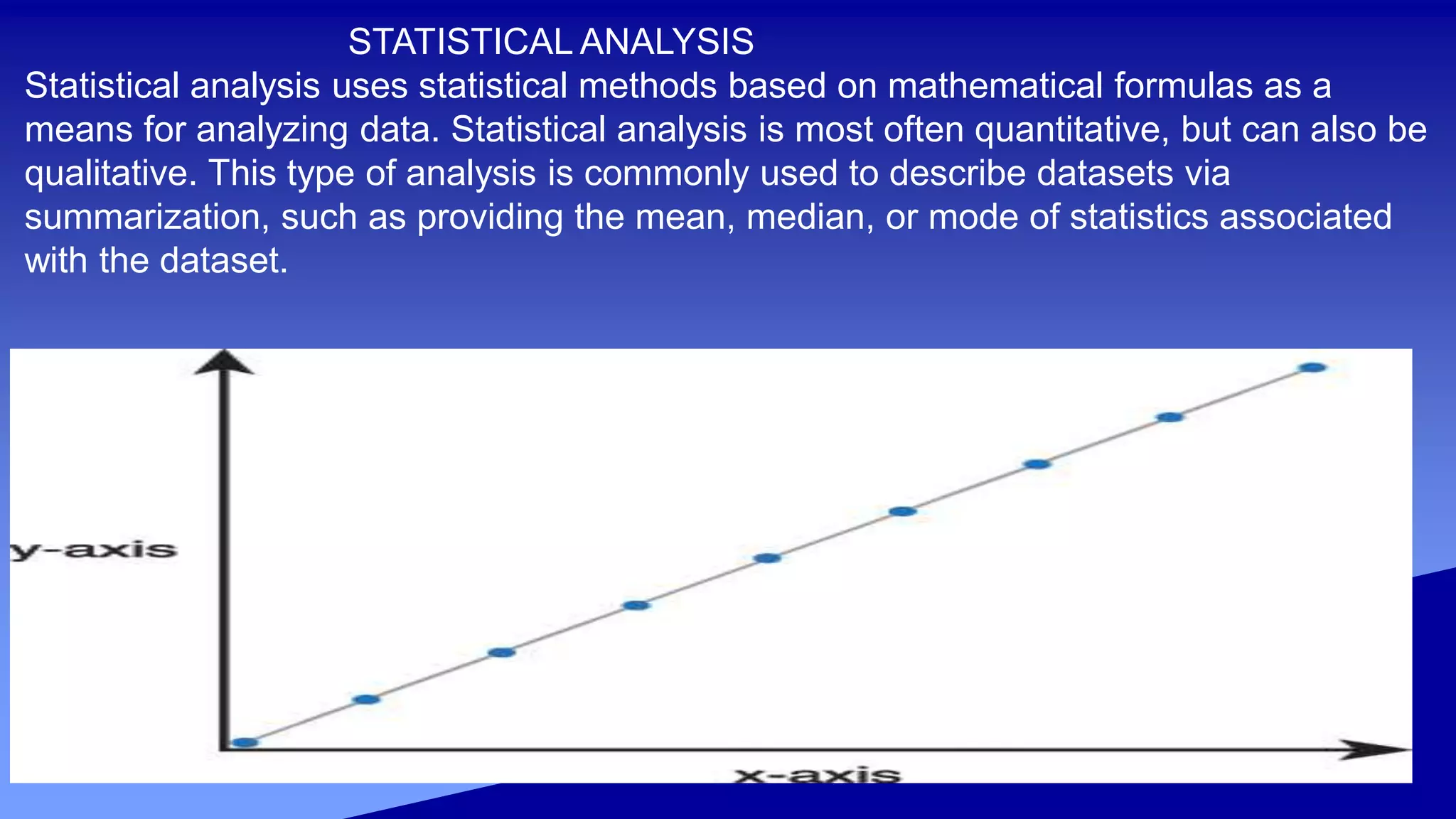 STATISTICAL ANALYSIS

Statistical analysis uses statistical methods based on mathematical formulas as a means for analyzing data. Statistical analysis is most often quantitative, but can also be qualitative. This type of analysis is commonly used to describe datasets via summarization, such as providing the mean, median, or mode of statistics associated with the dataset.

y-axis

x-axis